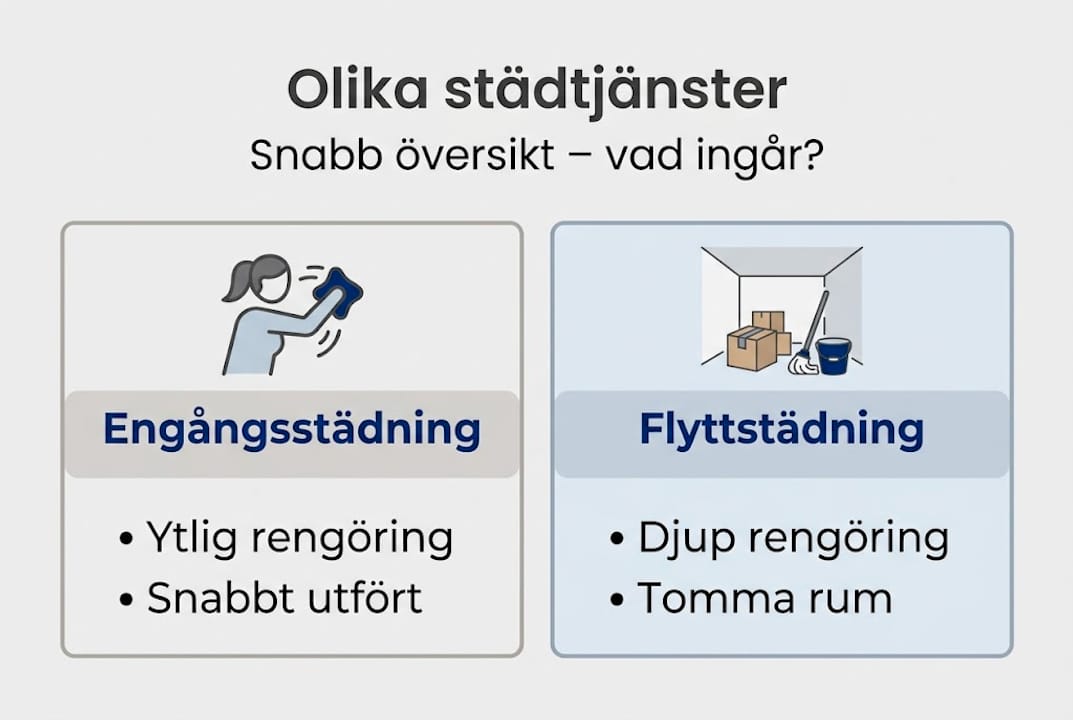 Olika städtjänster
Snabb översikt – vad ingår?

Engångsstädning

• Ytlig rengöring
• Snabbt utfört

Flyttstädning

• Djup rengöring
• Tomma rum